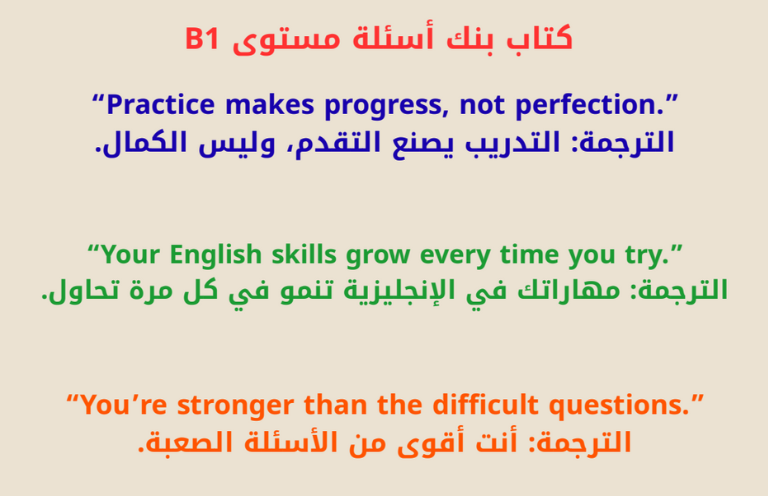 كتاب بنك أسئلة مستوى B1

“Practice makes progress, not perfection.”
الترجمة: التدريب يصنع التقدم، وليس الكمال.

“Your English skills grow every time you try.”
الترجمة: مهاراتك في الإنجليزية تنمو في كل مرة تحاول.

“You’re stronger than the difficult questions.”
الترجمة: أنت أقوى من الأسئلة الصعبة.